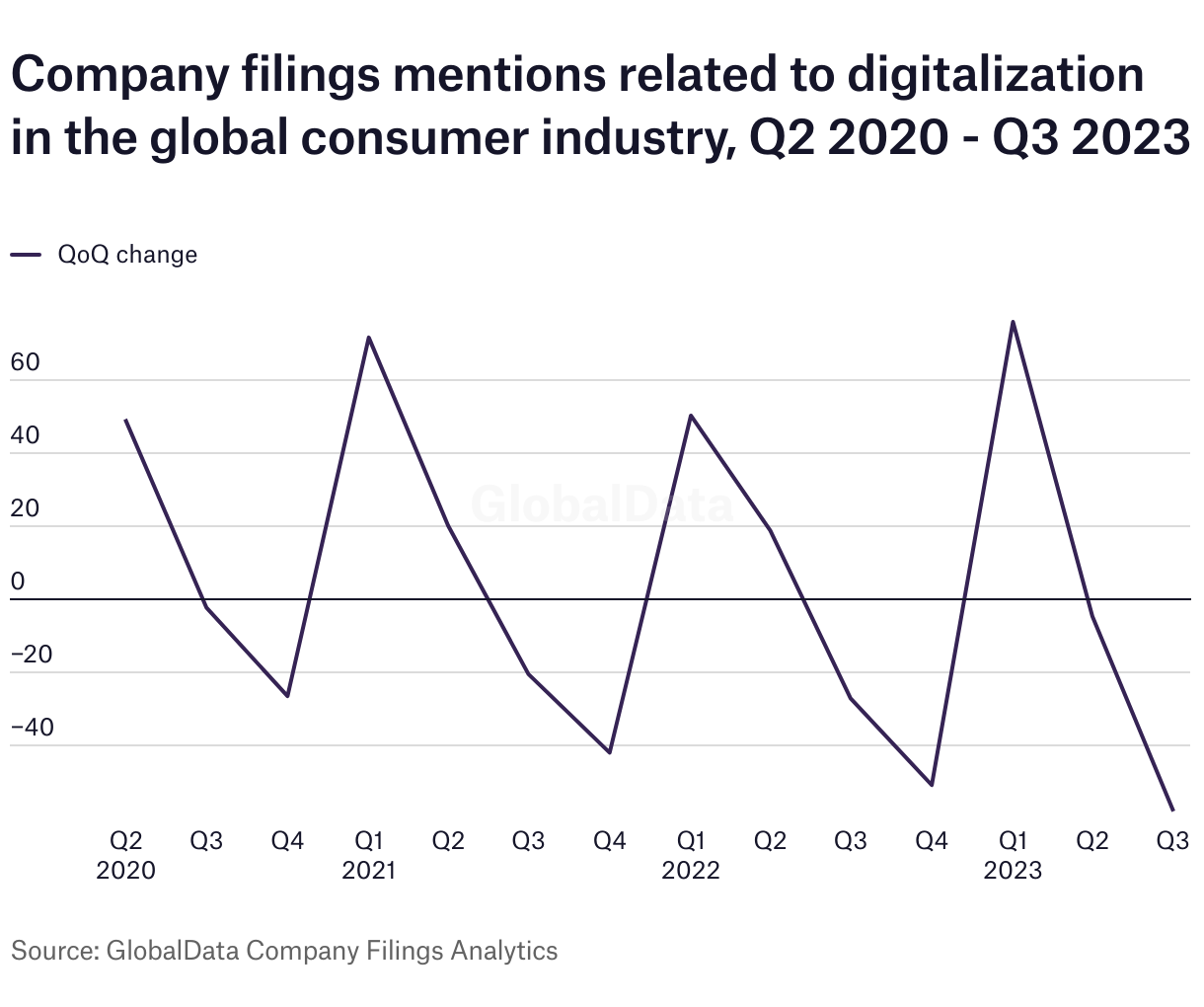 Company filings mentions related to digitalization in the global consumer industry, Q2 2020 - Q3 2023

QoQ change

60
40
20
0
−20
−40

GlobalData

Q2 2020
Q3
Q4
Q1 2021
Q2
Q3
Q4
Q1 2022
Q2
Q3
Q4
Q1 2023
Q2
Q3

Source: GlobalData Company Filings Analytics